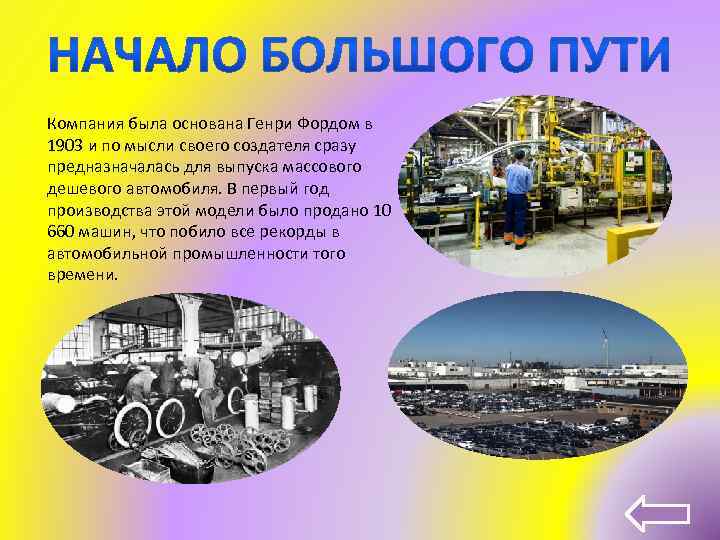 НАЧАЛО БОЛЬШОГО ПУТИ

Компания была основана Генри Фордом в 1903 и по мысли своего создателя сразу предназначалась для выпуска массового дешевого автомобиля. В первый год производства этой модели было продано 10 660 машин, что побило все рекорды в автомобильной промышленности того времени.